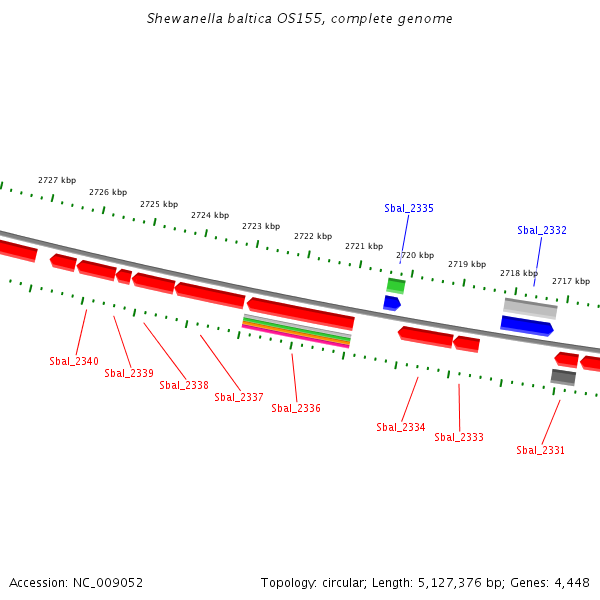 Shewanella baltica OS155, complete genome

2727 kbp
2726 kbp
2725 kbp
2724 kbp
2723 kbp
2722 kbp
2721 kbp
2720 kbp
2719 kbp
2718 kbp
2717 kbp

Sbal_2335
Sbal_2332

Sbal_2340
Sbal_2339
Sbal_2338
Sbal_2337
Sbal_2336
Sbal_2334
Sbal_2333
Sbal_2331

Accession: NC_009052
Topology: circular; Length: 5,127,376 bp; Genes: 4,448